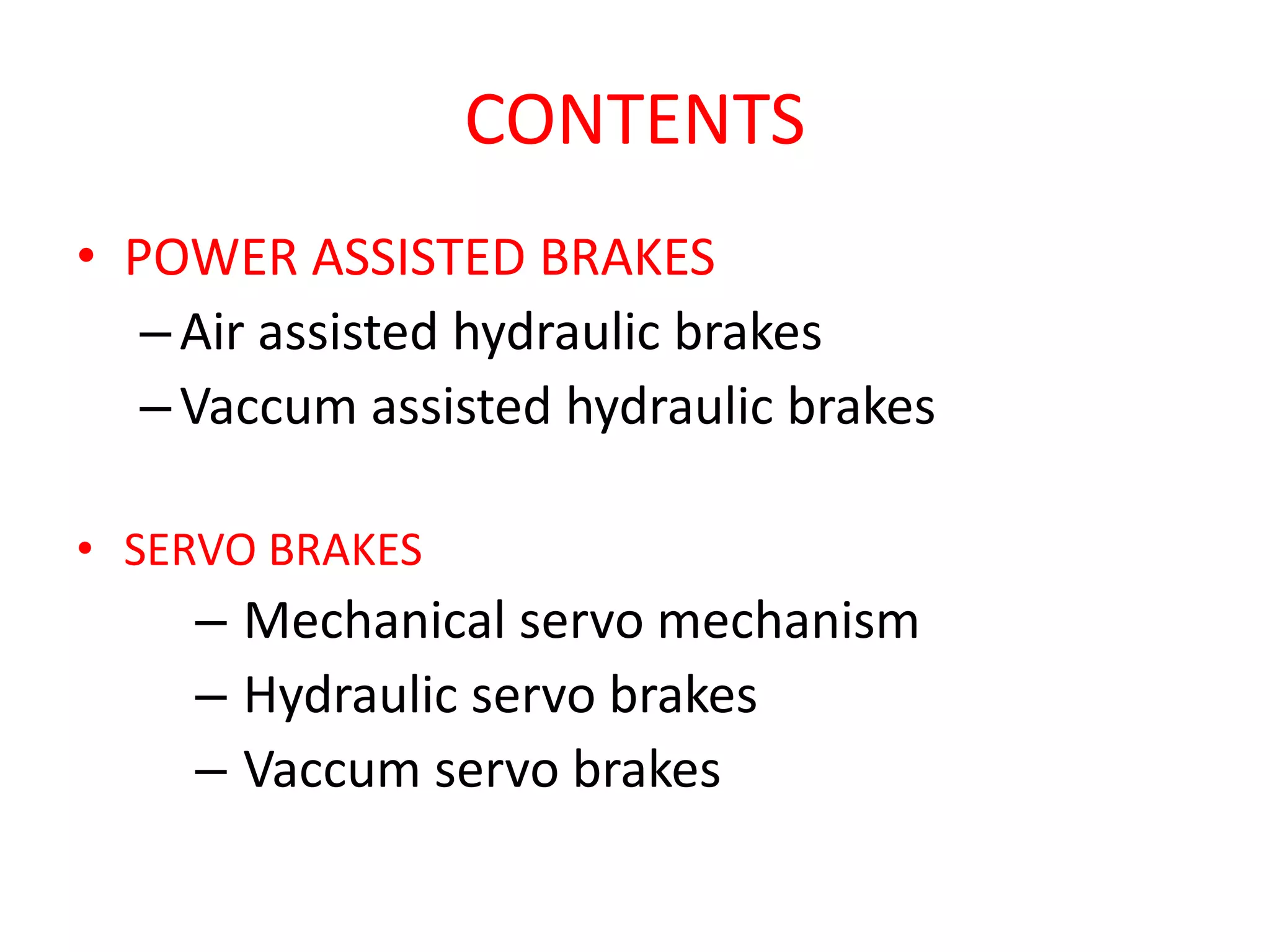 CONTENTS

• POWER ASSISTED BRAKES
– Air assisted hydraulic brakes
– Vaccum assisted hydraulic brakes

• SERVO BRAKES
– Mechanical servo mechanism
– Hydraulic servo brakes
– Vaccum servo brakes